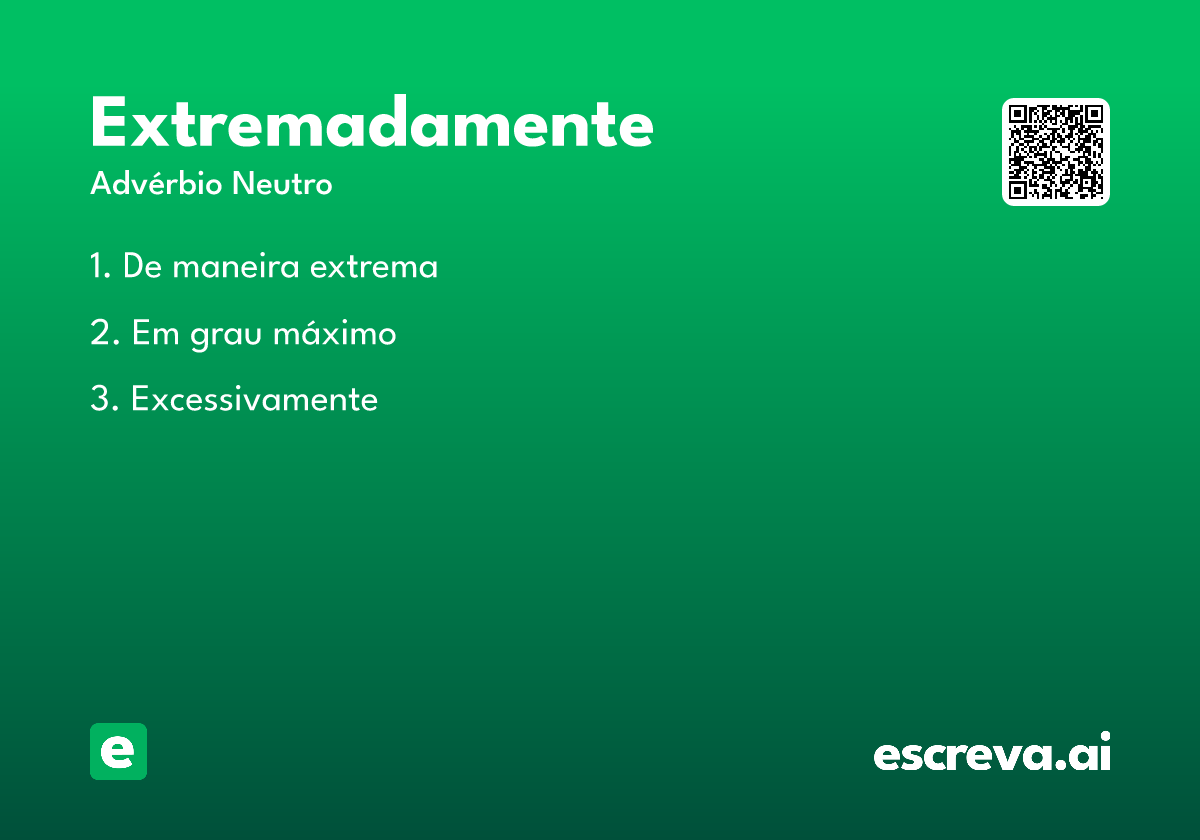 Extremadamente
Advérbio Neutro

1. De maneira extrema

2. Em grau máximo

3. Excessivamente

e

escreva.ai